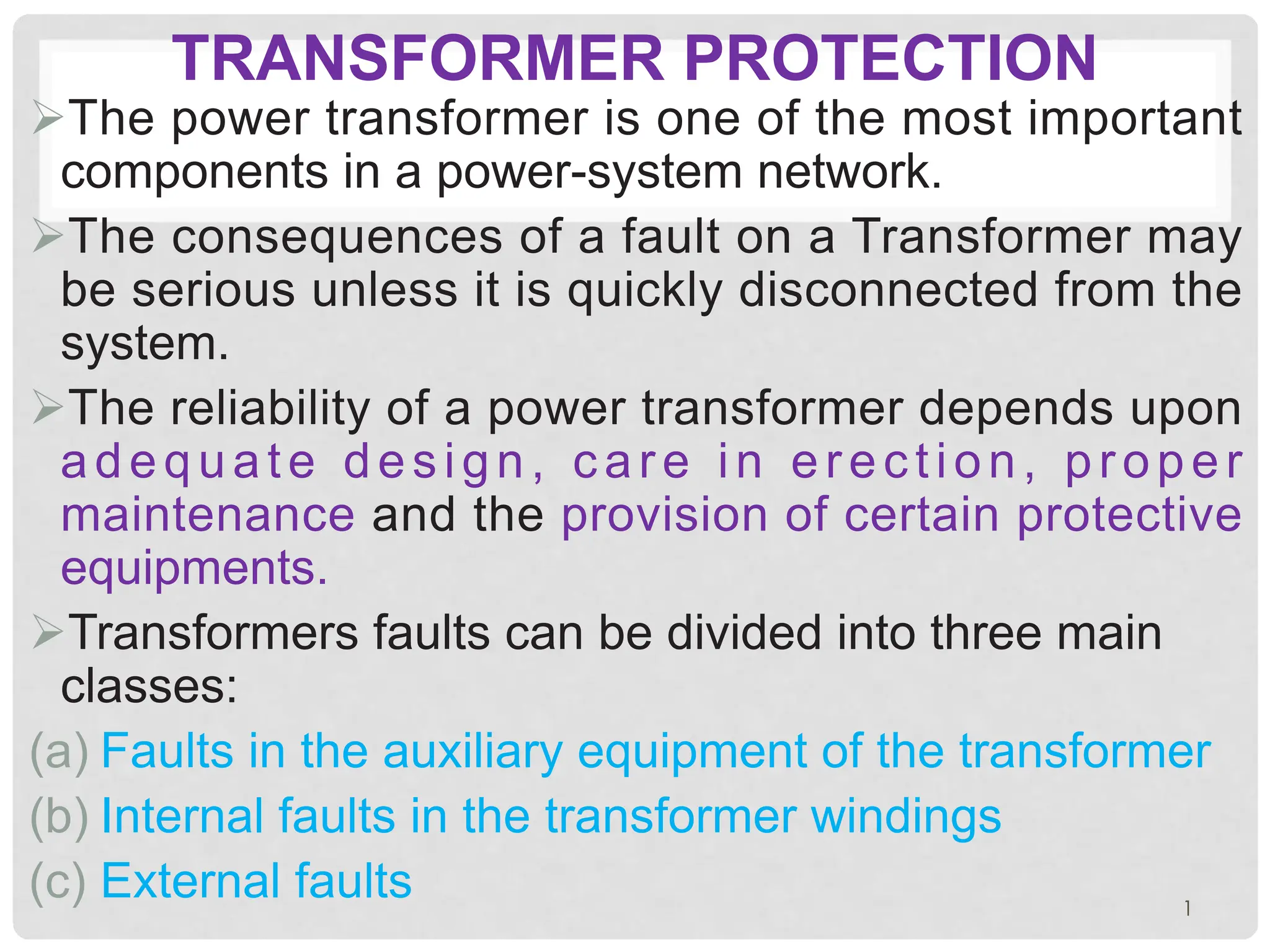 TRANSFORMER PROTECTION

➢The power transformer is one of the most important components in a power-system network.

➢The consequences of a fault on a Transformer may be serious unless it is quickly disconnected from the system.

➢The reliability of a power transformer depends upon adequate design, care in erection, proper maintenance and the provision of certain protective equipments.

➢Transformers faults can be divided into three main classes:

(a) Faults in the auxiliary equipment of the transformer

(b) Internal faults in the transformer windings

(c) External faults

1